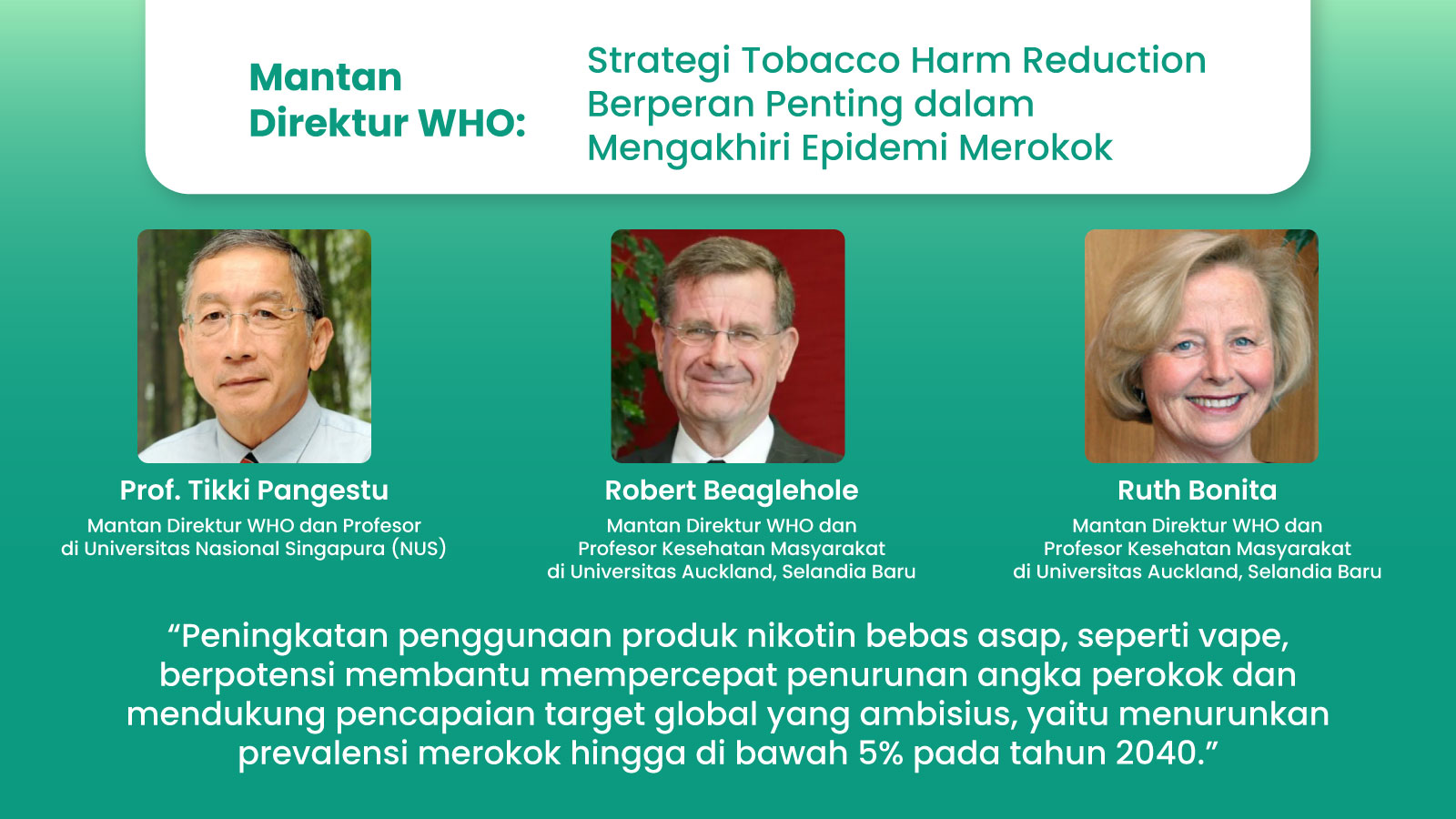 Mantan Direktur WHO:

Strategi Tobacco Harm Reduction Berperan Penting dalam Mengakhiri Epidemi Merokok

Prof. Tikki Pangestu
Mantan Direktur WHO dan Profesor di Universitas Nasional Singapura (NUS)

Robert Beaglehole
Mantan Direktur WHO dan Profesor Kesehatan Masyarakat di Universitas Auckland, Selandia Baru

Ruth Bonita
Mantan Direktur WHO dan Profesor Kesehatan Masyarakat di Universitas Auckland, Selandia Baru

“Peningkatan penggunaan produk nikotin bebas asap, seperti vape, berpotensi membantu mempercepat penurunan angka perokok dan mendukung pencapaian target global yang ambisius, yaitu menurunkan prevalensi merokok hingga di bawah 5% pada tahun 2040.”